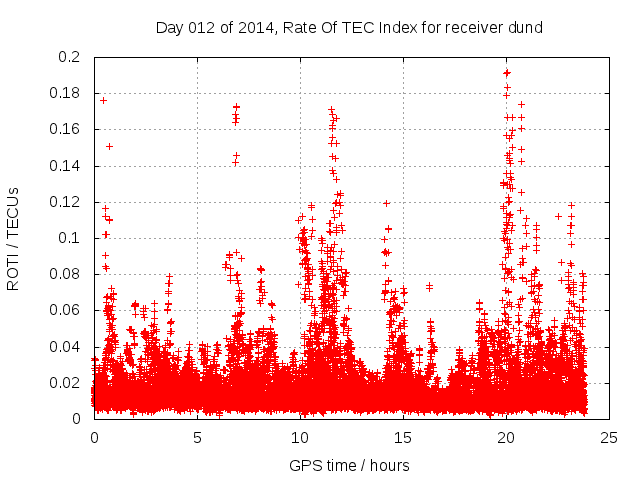 Day 012 of 2014, Rate Of TEC Index for receiver dund

ROTI / TECUs

0.2
0.18
0.16
0.14
0.12
0.1
0.08
0.06
0.04
0.02
0

0
5
10
15
20
25

GPS time / hours